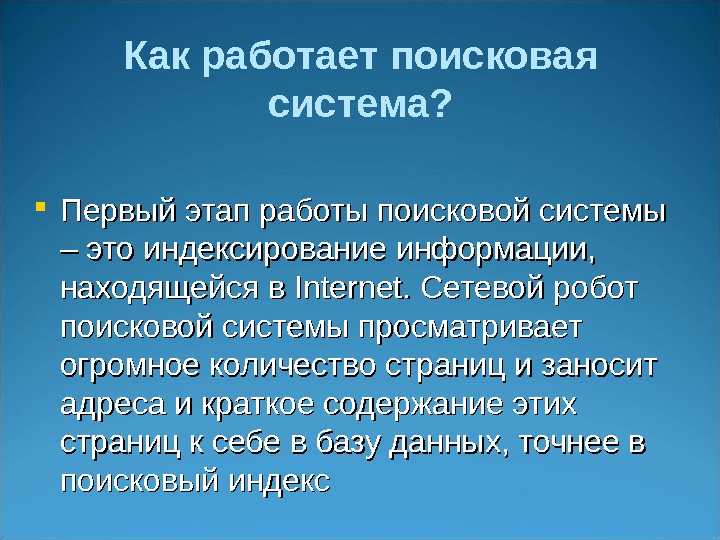 Как работает поисковая система?

Первый этап работы поисковой системы – это индексирование информации, находящейся в Internet. Сетевой робот поисковой системы просматривает огромное количество страниц и заносит адреса и краткое содержание этих страниц к себе в базу данных, точнее в поисковый индекс